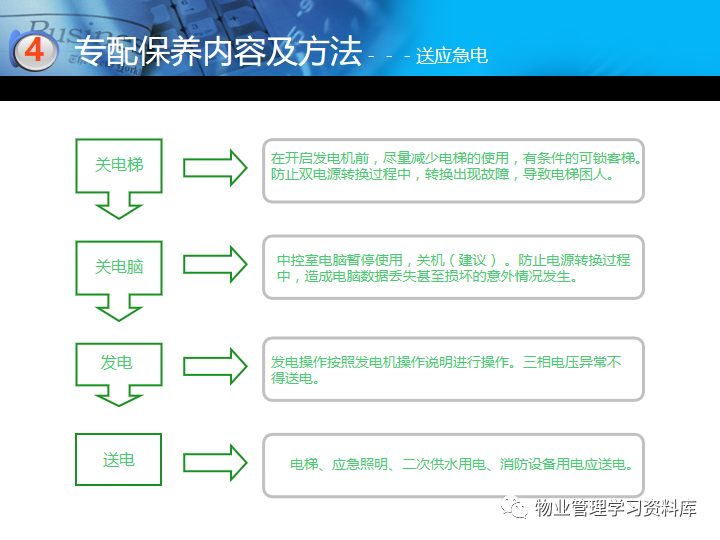 4 专配保养内容及方法 - - - 送应急电

关电梯

在开启发电机前，尽量减少电梯的使用，有条件的可锁客梯。防止双电源转换过程中，转换出现故障，导致电梯困人。

关电脑

中控室电脑暂停使用，关机（建议）。防止电源转换过程中，造成电脑数据丢失甚至损坏的意外情况发生。

发电

发电操作按照发电机操作说明进行操作。三相电压异常不得送电。

送电

电梯、应急照明、二次供水用电、消防设备用电应送电。

物业管理学习资料库